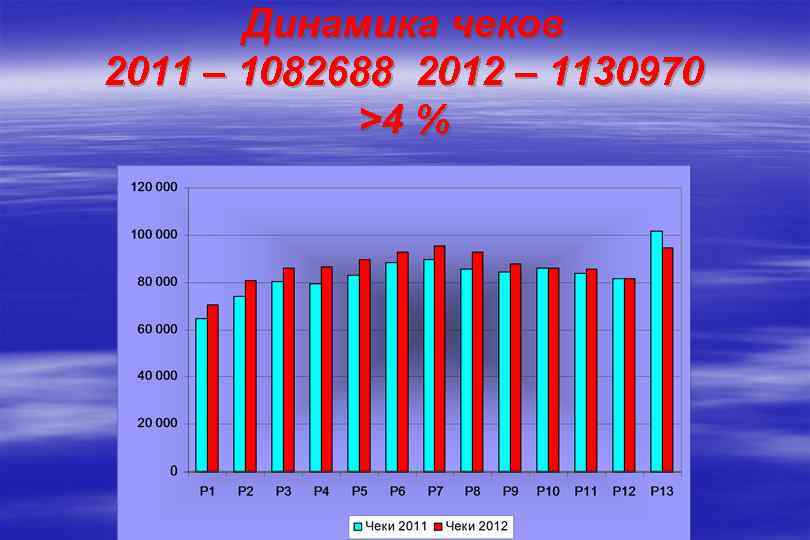 Динамика чеков
2011 – 1082688  2012 – 1130970
>4 %

120 000
100 000
80 000
60 000
40 000
20 000
0

P1 P2 P3 P4 P5 P6 P7 P8 P9 P10 P11 P12 P13

Чеки 2011  Чеки 2012